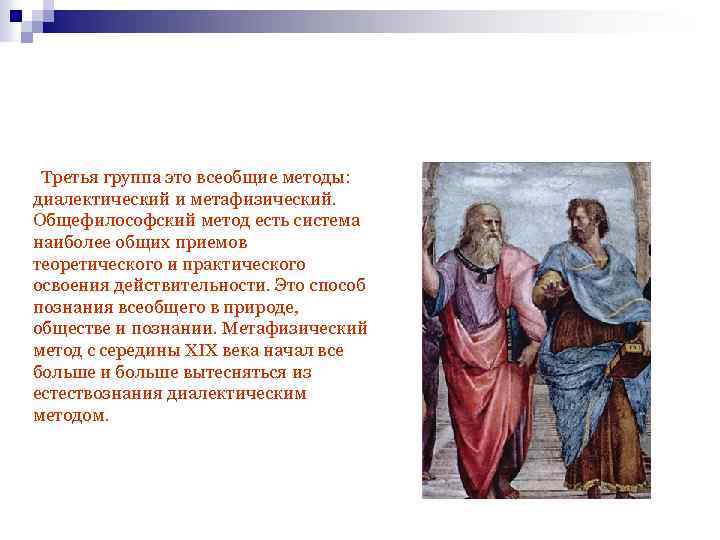 Третья группа это всеобщие методы: диалектический и метафизический. Общефилософский метод есть система наиболее общих приемов теоретического и практического освоения действительности. Это способ познания всеобщего в природе, обществе и познании. Метафизический метод с середины XIX века начал все больше и больше вытесняться из естествознания диалектическим методом.